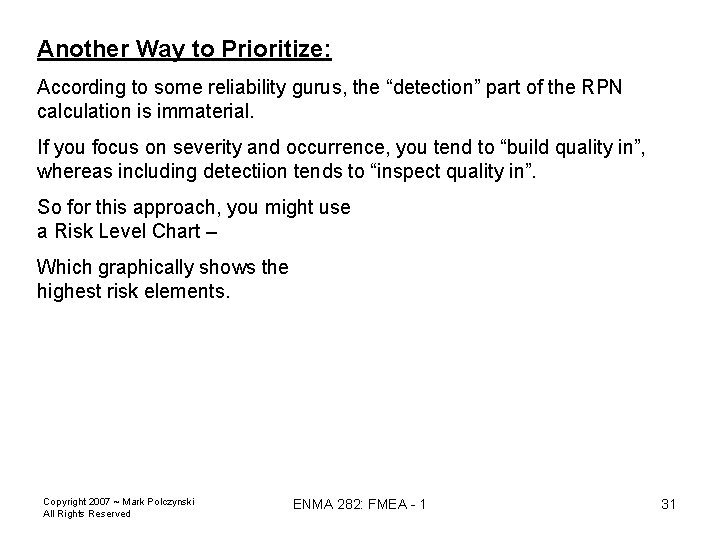 Another Way to Prioritize:

According to some reliability gurus, the “detection” part of the RPN calculation is immaterial.

If you focus on severity and occurrence, you tend to “build quality in”, whereas including detectiion tends to “inspect quality in”.

So for this approach, you might use a Risk Level Chart –

Which graphically shows the highest risk elements.

Copyright 2007 ~ Mark Polczynski
All Rights Reserved

ENMA 282: FMEA - 1

31